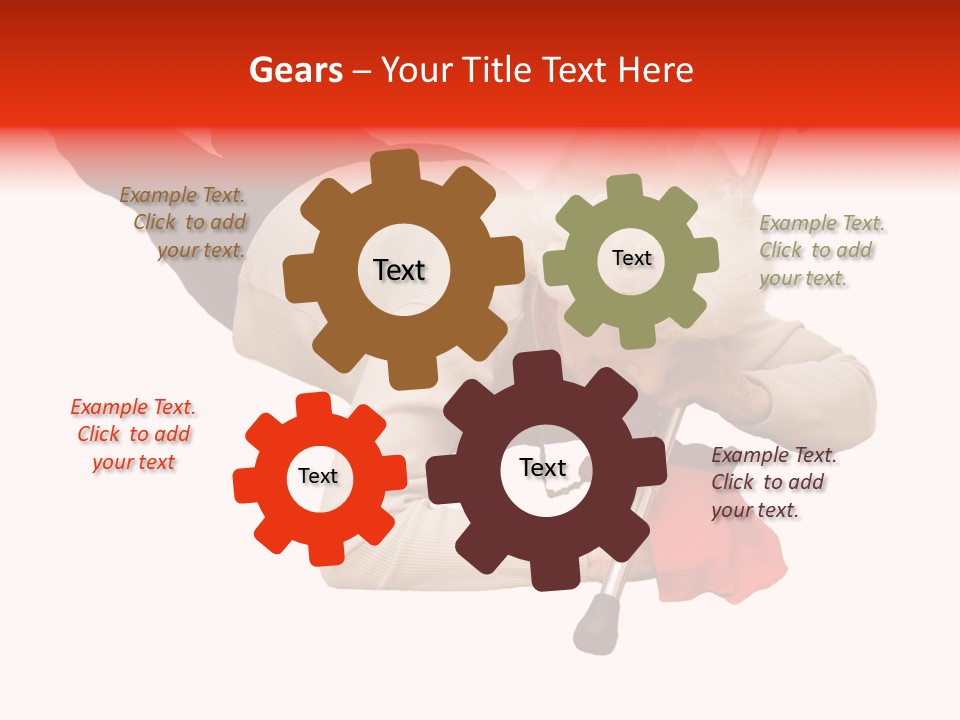 Gears – Your Title Text Here

Example Text. Click to add your text.

Text

Text

Example Text. Click to add your text.

Example Text. Click to add your text

Text

Text

Example Text. Click to add your text.